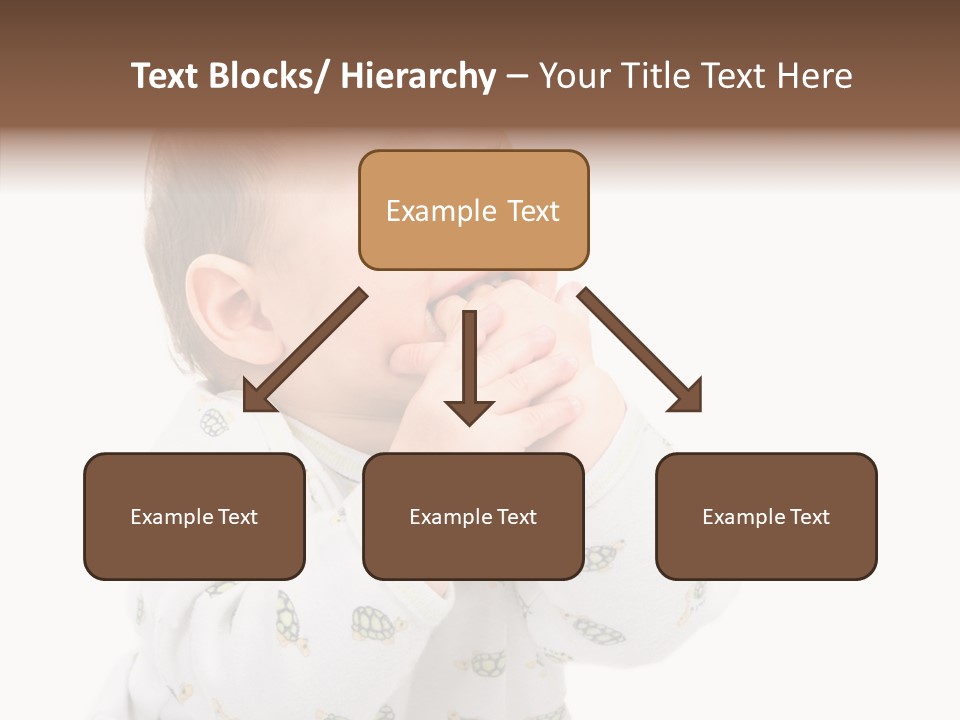 Text Blocks/ Hierarchy – Your Title Text Here

Example Text

Example Text

Example Text

Example Text